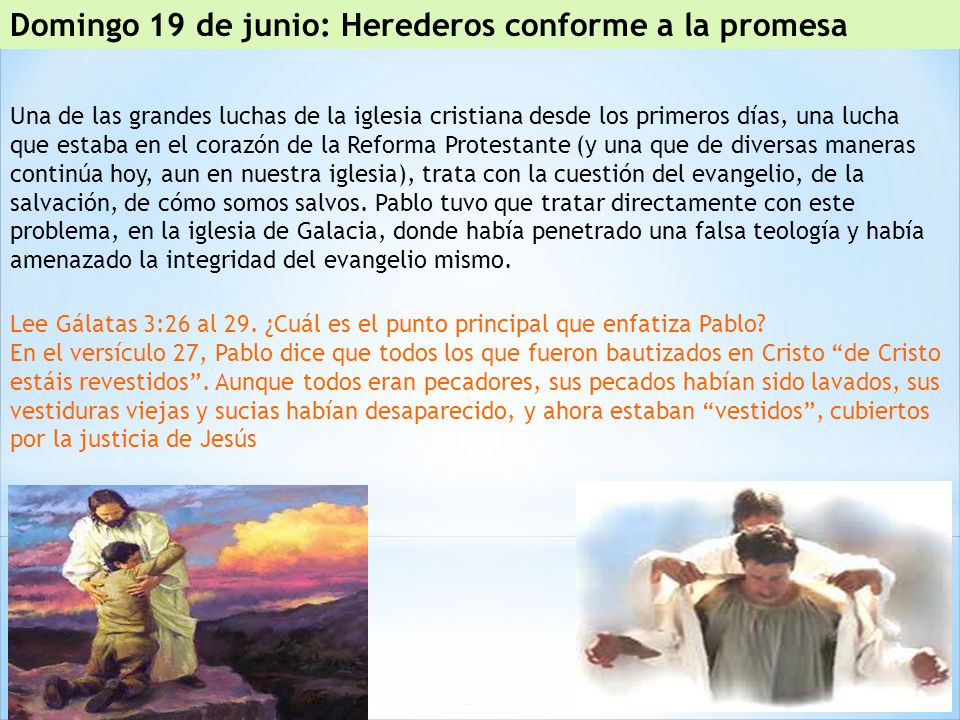 Domingo 19 de junio: Herederos conforme a la promesa

Una de las grandes luchas de la iglesia cristiana desde los primeros días, una lucha que estaba en el corazón de la Reforma Protestante (y una que de diversas maneras continúa hoy, aun en nuestra iglesia), trata con la cuestión del evangelio, de la salvación, de cómo somos salvos. Pablo tuvo que tratar directamente con este problema, en la iglesia de Galacia, donde había penetrado una falsa teología y había amenazado la integridad del evangelio mismo.

Lee Gálatas 3:26 al 29. ¿Cuál es el punto principal que enfatiza Pablo?
En el versículo 27, Pablo dice que todos los que fueron bautizados en Cristo “de Cristo estáis revestidos”. Aunque todos eran pecadores, sus pecados habían sido lavados, sus vestiduras viejas y sucias habían desaparecido, y ahora estaban “vestidos”, cubiertos por la justicia de Jesús